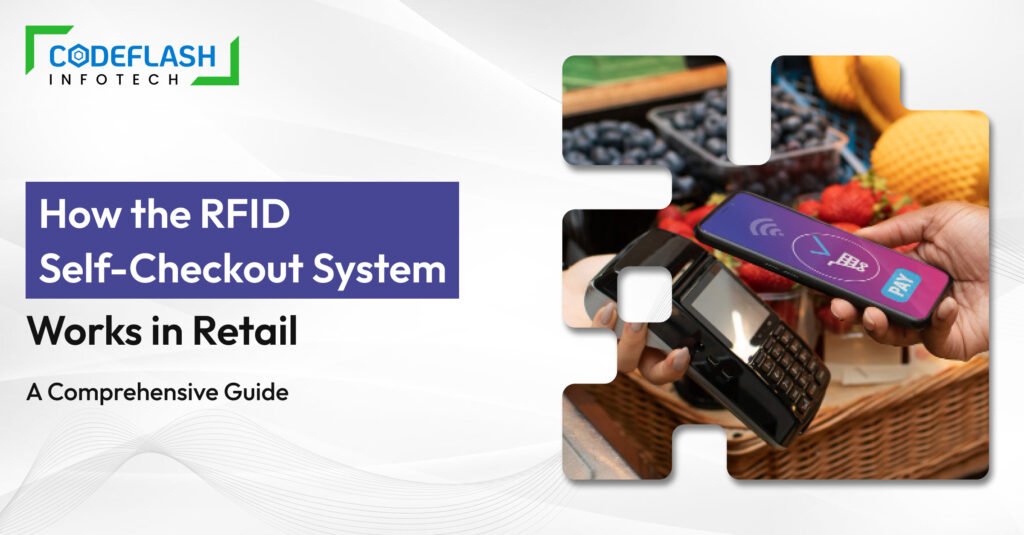 CODEFLASH
INFOTECH

How the RFID Self-Checkout System Works in Retail

A Comprehensive Guide

PAY